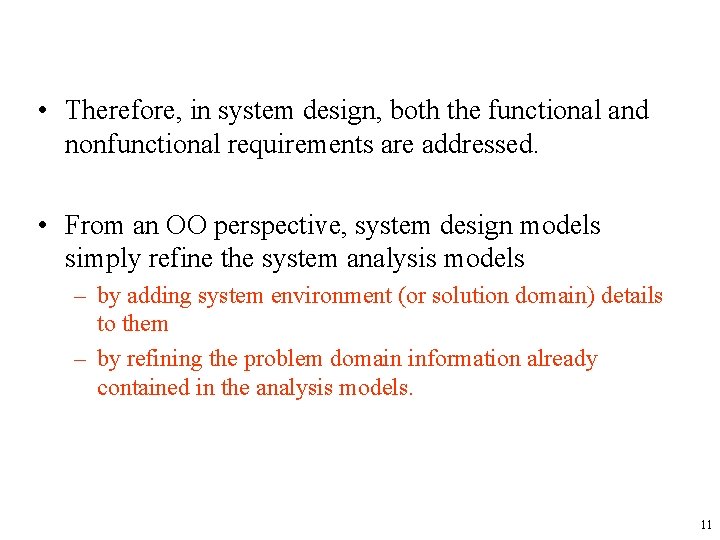 • Therefore, in system design, both the functional and nonfunctional requirements are addressed.

• From an OO perspective, system design models simply refine the system analysis models
– by adding system environment (or solution domain) details to them
– by refining the problem domain information already contained in the analysis models.

11